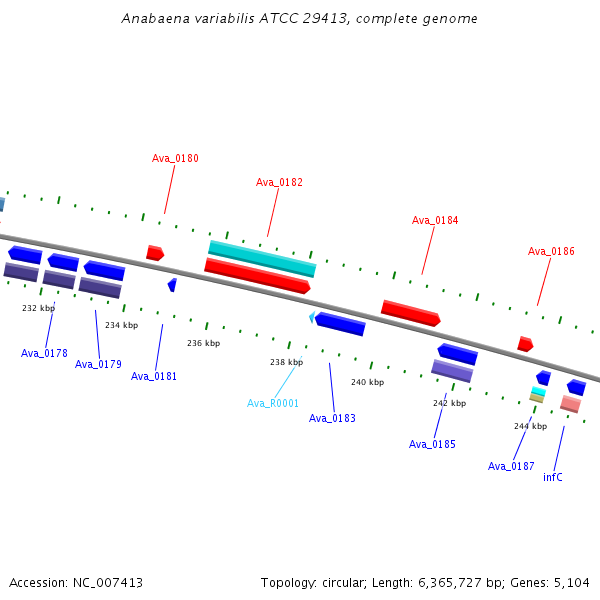 Anabaena variabilis ATCC 29413, complete genome

Ava_0180
Ava_0182
Ava_0184
Ava_0186

232 kbp
234 kbp
236 kbp
238 kbp
240 kbp
242 kbp
244 kbp

Ava_0178
Ava_0179
Ava_0181
Ava_R0001
Ava_0183
Ava_0185
Ava_0187
infC

Accession: NC_007413

Topology: circular; Length: 6,365,727 bp; Genes: 5,104